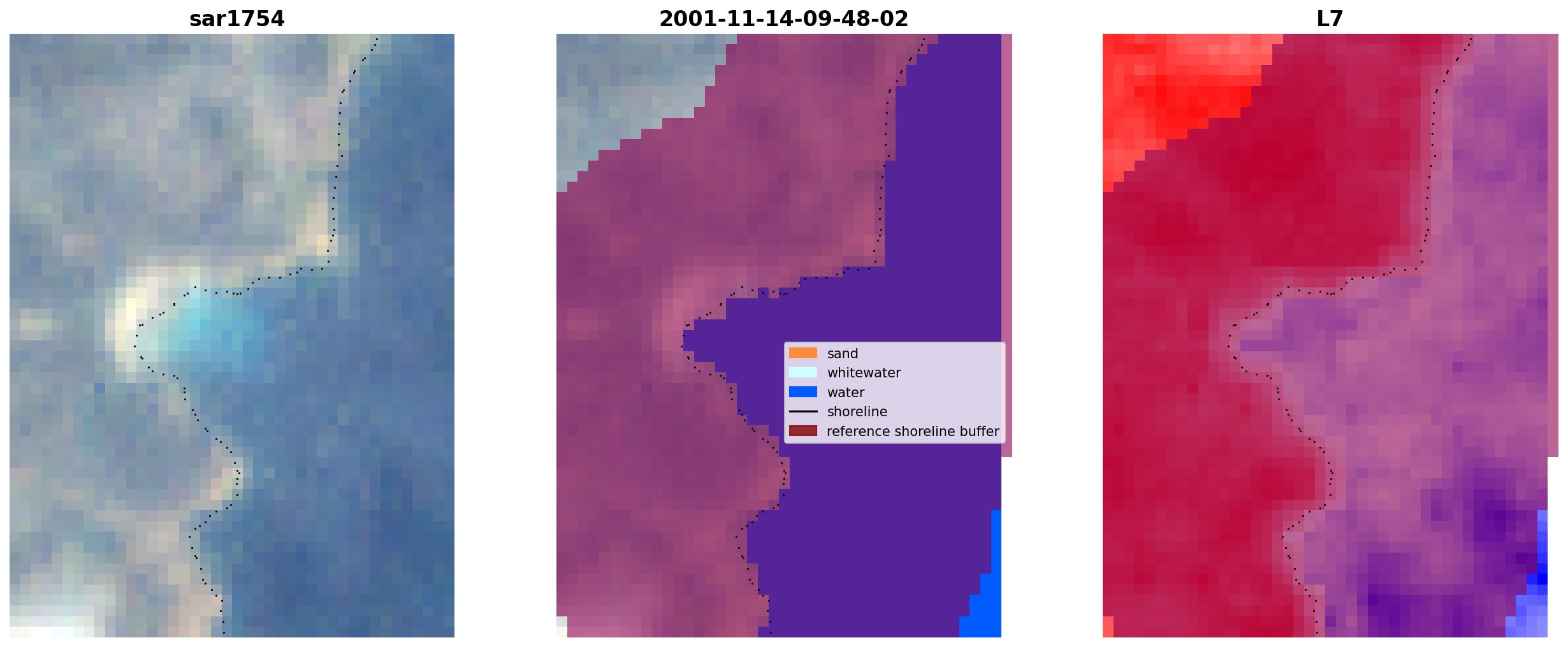 sar1754

2001-11-14-09-48-02

sand
whitewater
water
shoreline
reference shoreline buffer

L7